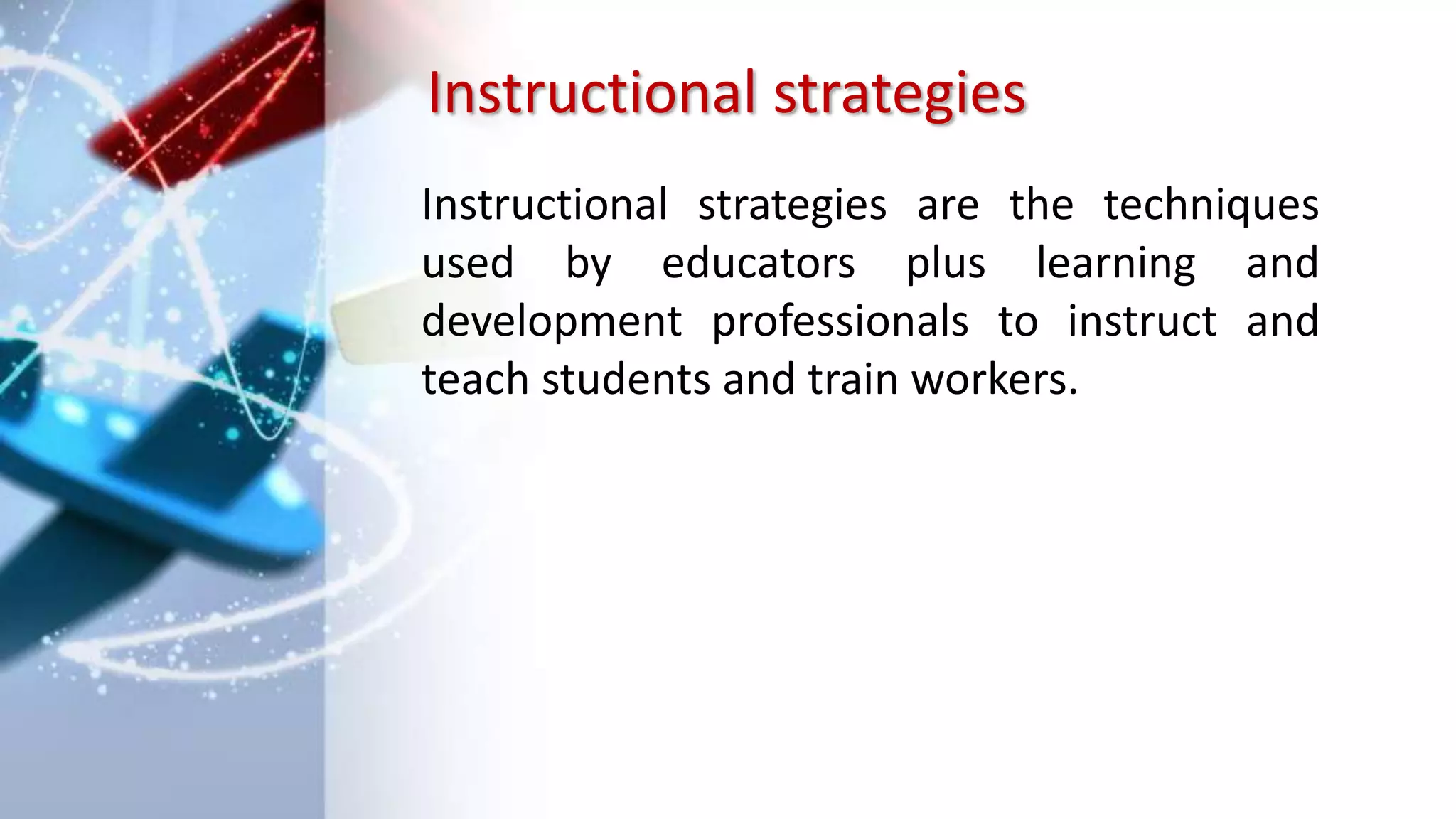 Instructional strategies

Instructional strategies are the techniques used by educators plus learning and development professionals to instruct and teach students and train workers.